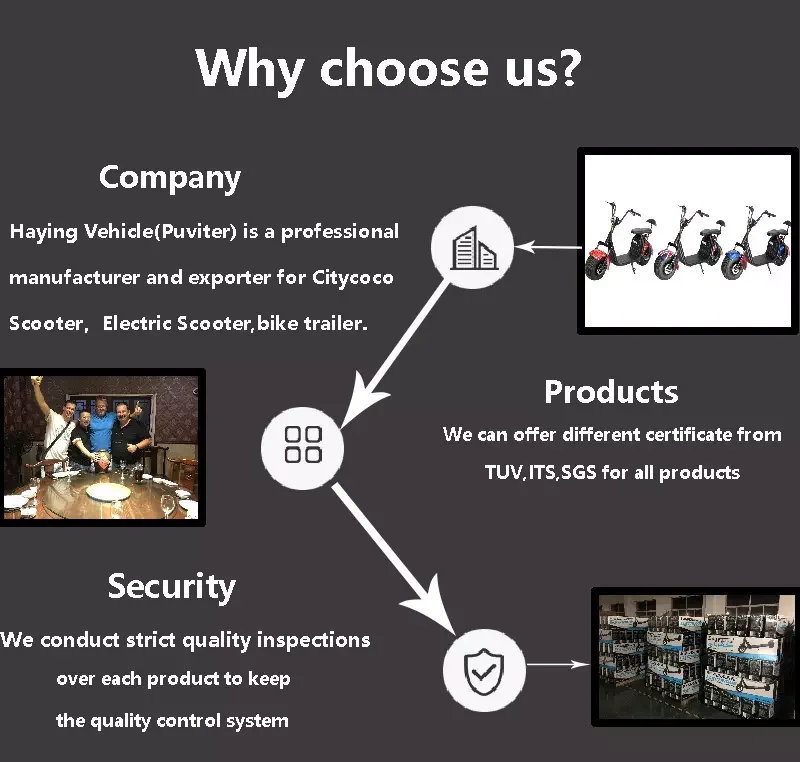 Why choose us?

Company

Haying Vehicle(Puviter) is a professional manufacturer and exporter for Citycoco Scooter,  Electric Scooter,bike trailer.

Products

We can offer different certificate from TUV,ITS,SGS for all products

Security

We conduct strict quality inspections over each product to keep the quality control system